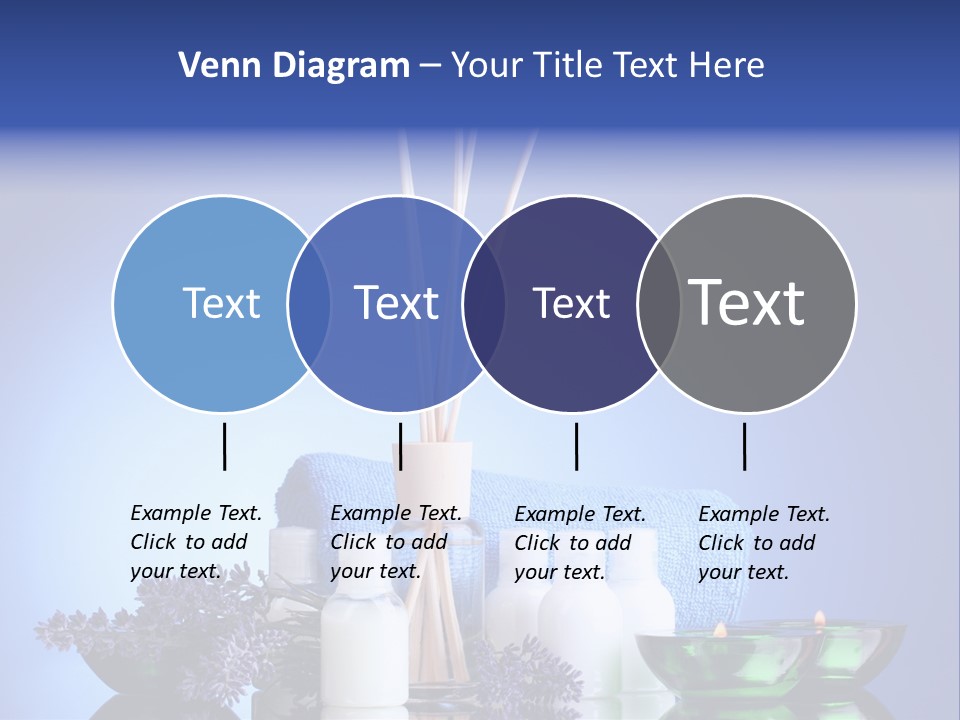 Venn Diagram – Your Title Text Here

Text

Text

Text

Text

Example Text. Click to add your text.

Example Text. Click to add your text.

Example Text. Click to add your text.

Example Text. Click to add your text.